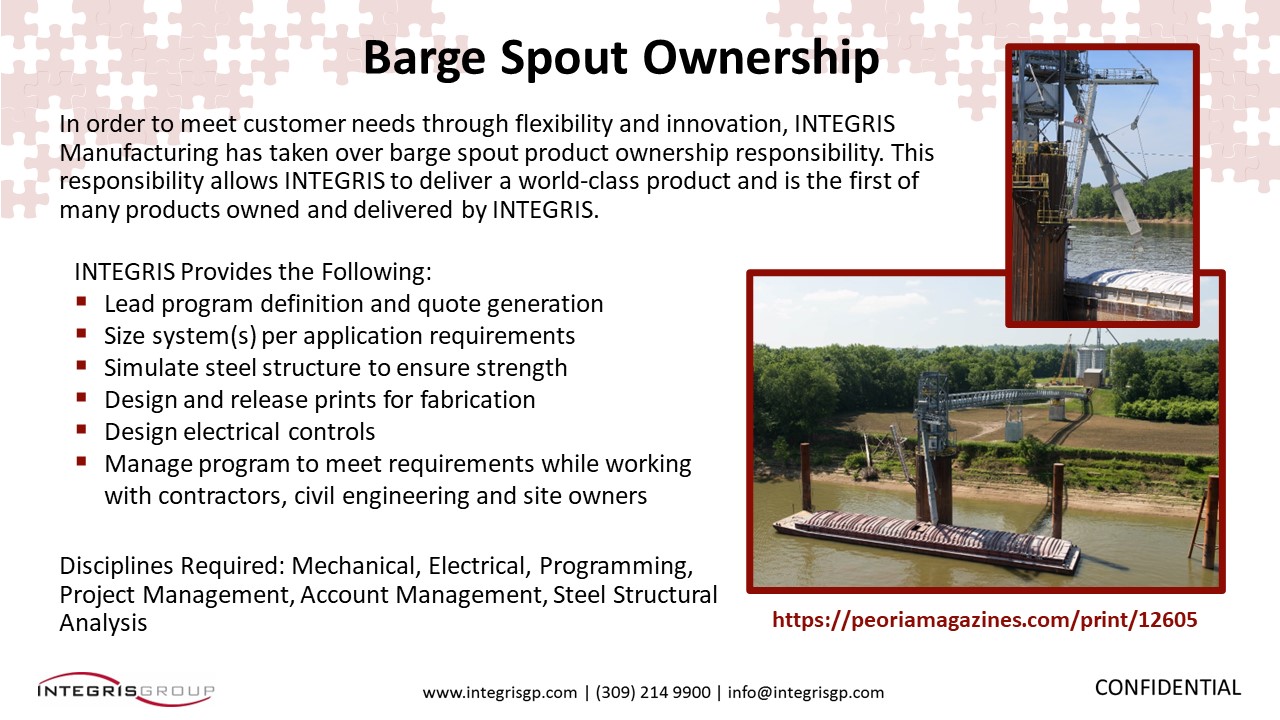 Barge Spout Ownership

In order to meet customer needs through flexibility and innovation, INTEGRIS Manufacturing has taken over barge spout product ownership responsibility. This responsibility allows INTEGRIS to deliver a world-class product and is the first of many products owned and delivered by INTEGRIS.

INTEGRIS Provides the Following:
- Lead program definition and quote generation
- Size system(s) per application requirements
- Simulate steel structure to ensure strength
- Design and release prints for fabrication
- Design electrical controls
- Manage program to meet requirements while working with contractors, civil engineering and site owners

Disciplines Required: Mechanical, Electrical, Programming, Project Management, Account Management, Steel Structural Analysis

https://peoriamagazines.com/print/12605

INTEGRISGROUP

www.integrisgp.com | (309) 214 9900 | info@integrisgp.com

CONFIDENTIAL